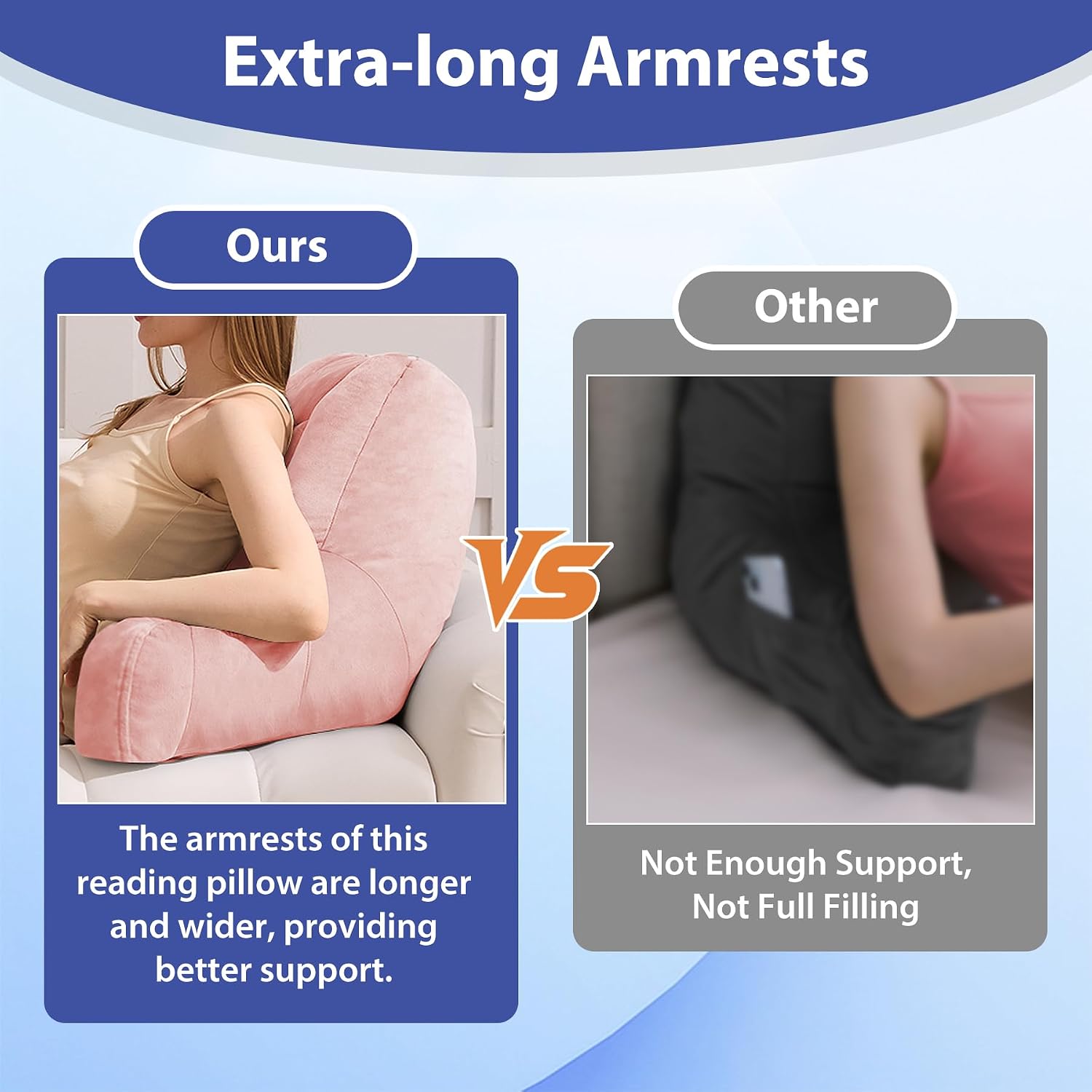 Extra-long Armrests

Ours

The armrests of this reading pillow are longer and wider, providing better support.

VS

Other

Not Enough Support, Not Full Filling